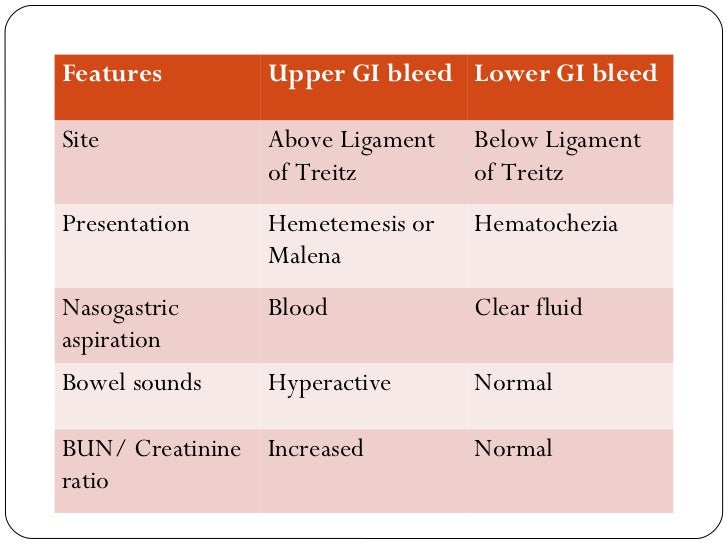 | Features | Upper GI bleed | Lower GI bleed |
|---|---|---|
| Site | Above Ligament of Treitz | Below Ligament of Treitz |
| Presentation | Hemetemesis or Malena | Hematochezia |
| Nasogastric aspiration | Blood | Clear fluid |
| Bowel sounds | Hyperactive | Normal |
| BUN/ Creatinine ratio | Increased | Normal |